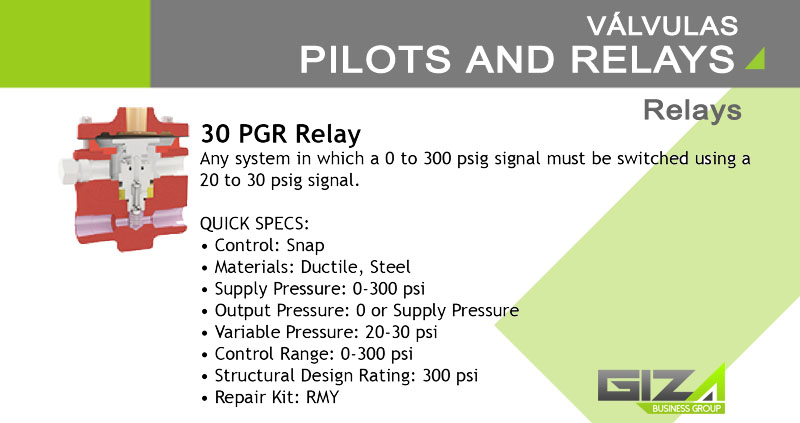 VÁLVULAS
PILOTS AND RELAYS

Relays

30 PGR Relay
Any system in which a 0 to 300 psig signal must be switched using a 20 to 30 psig signal.

QUICK SPECS:
• Control: Snap
• Materials: Ductile, Steel
• Supply Pressure: 0-300 psi
• Output Pressure: 0 or Supply Pressure
• Variable Pressure: 20-30 psi
• Control Range: 0-300 psi
• Structural Design Rating: 300 psi
• Repair Kit: RMY

GIZA
BUSINESS GROUP